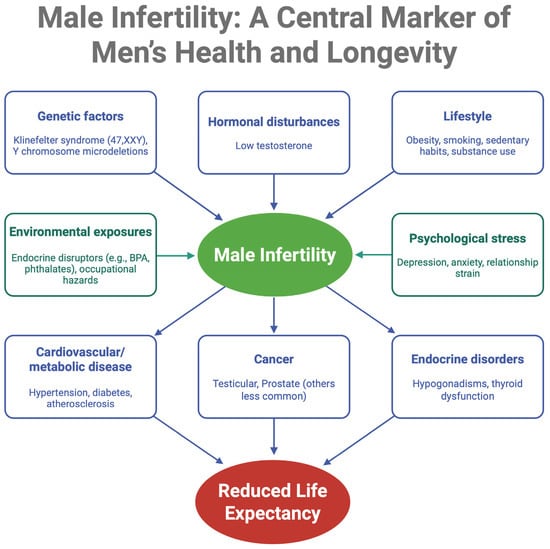 Male Infertility: A Central Marker of Men's Health and Longevity

Genetic factors
Klinefelter syndrome (47,XXY), Y chromosome microdeletions

Hormonal disturbances
Low testosterone

Lifestyle
Obesity, smoking, sedentary habits, substance use

Environmental exposures
Endocrine disruptors (e.g., BPA, phthalates), occupational hazards

Male Infertility

Psychological stress
Depression, anxiety, relationship strain

Cardiovascular/ metabolic disease
Hypertension, diabetes, atherosclerosis

Cancer
Testicular, Prostate (others less common)

Endocrine disorders
Hypogonadisms, thyroid dysfunction

Reduced Life Expectancy